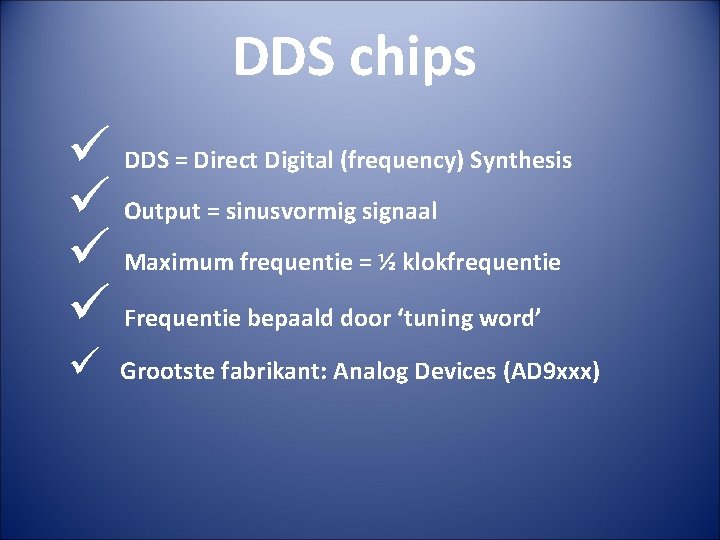 DDS chips

✓ DDS = Direct Digital (frequency) Synthesis
✓ Output = sinusvormig signaal
✓ Maximum frequentie = ½ klokfrequentie
✓ Frequentie bepaald door ‘tuning word’
✓ Grootste fabrikant: Analog Devices (AD9xxx)